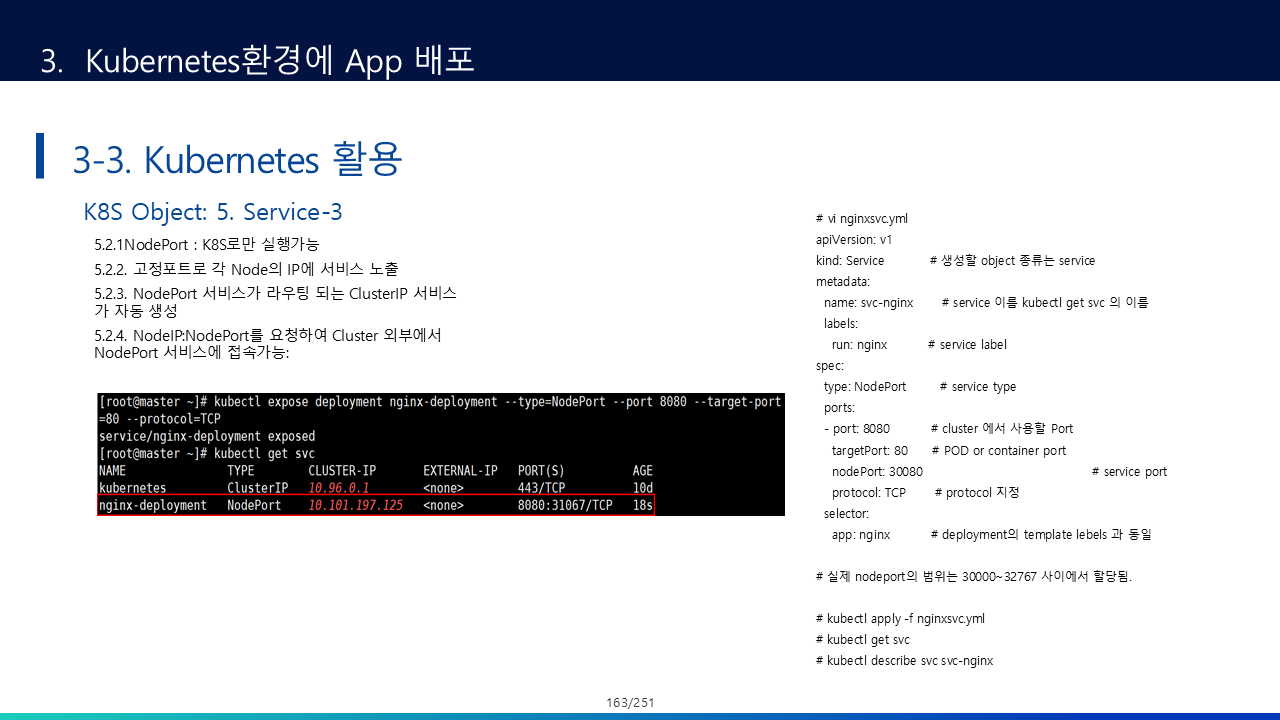 3. Kubernetes환경에 App 배포

3-3. Kubernetes 활용

K8S Object: 5. Service-3

5.2.1NodePort : K8S로만 실행가능

5.2.2. 고정포트로 각 Node의 IP에 서비스 노출

5.2.3. NodePort 서비스가 라우팅 되는 ClusterIP 서비스가 자동 생성

5.2.4. NodeIP:NodePort를 요청하여 Cluster 외부에서 NodePort 서비스에 접속가능:

[root@master ~]# kubectl expose deployment nginx-deployment --type=NodePort --port 8080 --target-port=80 --protocol=TCP
service/nginx-deployment exposed
[root@master ~]# kubectl get svc

| NAME | TYPE | CLUSTER-IP | EXTERNAL-IP | PORT(S) | AGE |
|---|---|---|---|---|---|
| kubernetes | ClusterIP | 10.96.0.1 | <none> | 443/TCP | 10d |
| nginx-deployment | NodePort | 10.101.197.125 | <none> | 8080:31067/TCP | 18s |

# vi nginxsvc.yml
apiVersion: v1
kind: Service # 생성할 object 종류는 service
metadata:
name: svc-nginx # service 이름 kubectl get svc 의 이름
labels:
run: nginx # service label
spec:
type: NodePort # service type
ports:
- port: 8080 # cluster 에서 사용할 Port
targetPort: 80 # POD or container port
nodePort: 30080 # service port
protocol: TCP # protocol 지정
selector:
app: nginx # deployment의 template lebels 과 동일

# 실제 nodeport의 범위는 30000~32767 사이에서 할당됨.

# kubectl apply -f nginxsvc.yml
# kubectl get svc
# kubectl describe svc svc-nginx

163/251